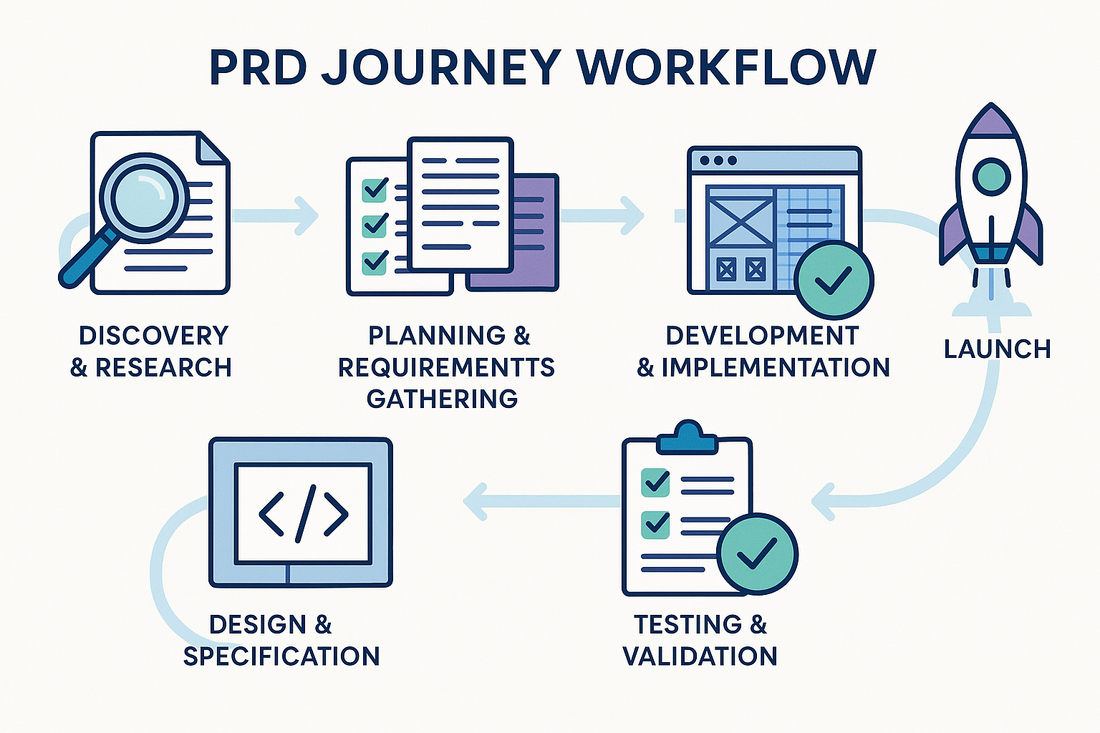 PRD JOURNEY WORKFLOW

DISCOVERY & RESEARCH

PLANNING & REQUIREMENTTS GATHERING

DEVELOPMENT & IMPLEMENTATION

LAUNCH

</>

DESIGN & SPECIFICATION

TESTING & VALIDATION